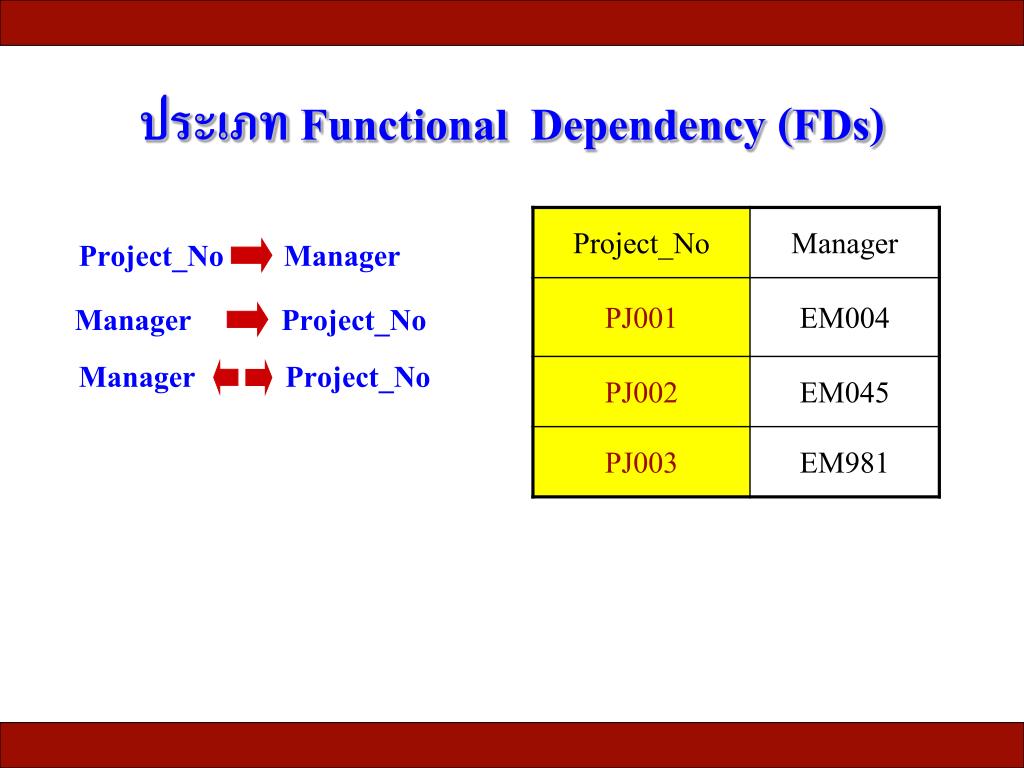 ประเภท Functional Dependency (FDs)

Project_No $\rightarrow$ Manager

Manager $\rightarrow$ Project_No

Manager $\leftrightarrow$ Project_No

| Project_No | Manager |
|---|---|
| PJ001 | EM004 |
| PJ002 | EM045 |
| PJ003 | EM981 |